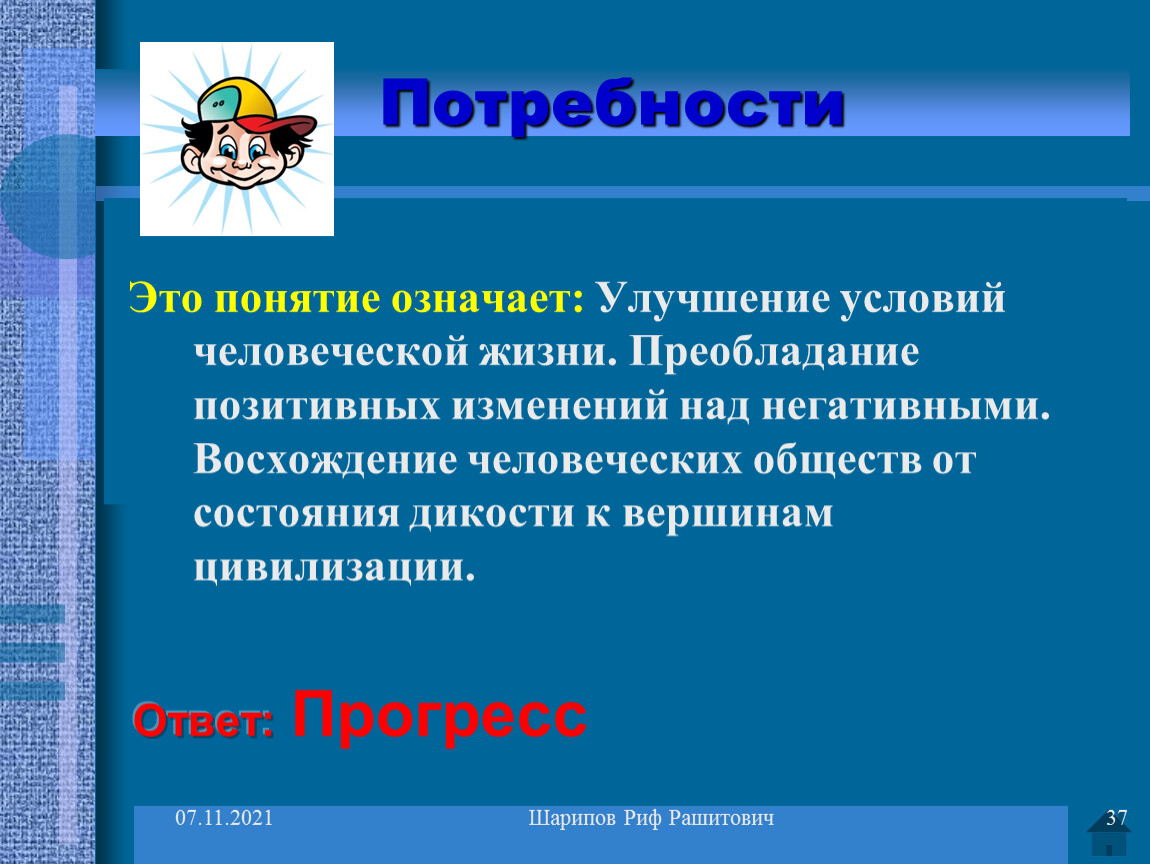 Потребности

Это понятие означает: Улучшение условий человеческой жизни. Преобладание позитивных изменений над негативными. Восхождение человеческих обществ от состояния дикости к вершинам цивилизации.

Ответ: Прогресс

07.11.2021

Шарипов Риф Рашитович

37